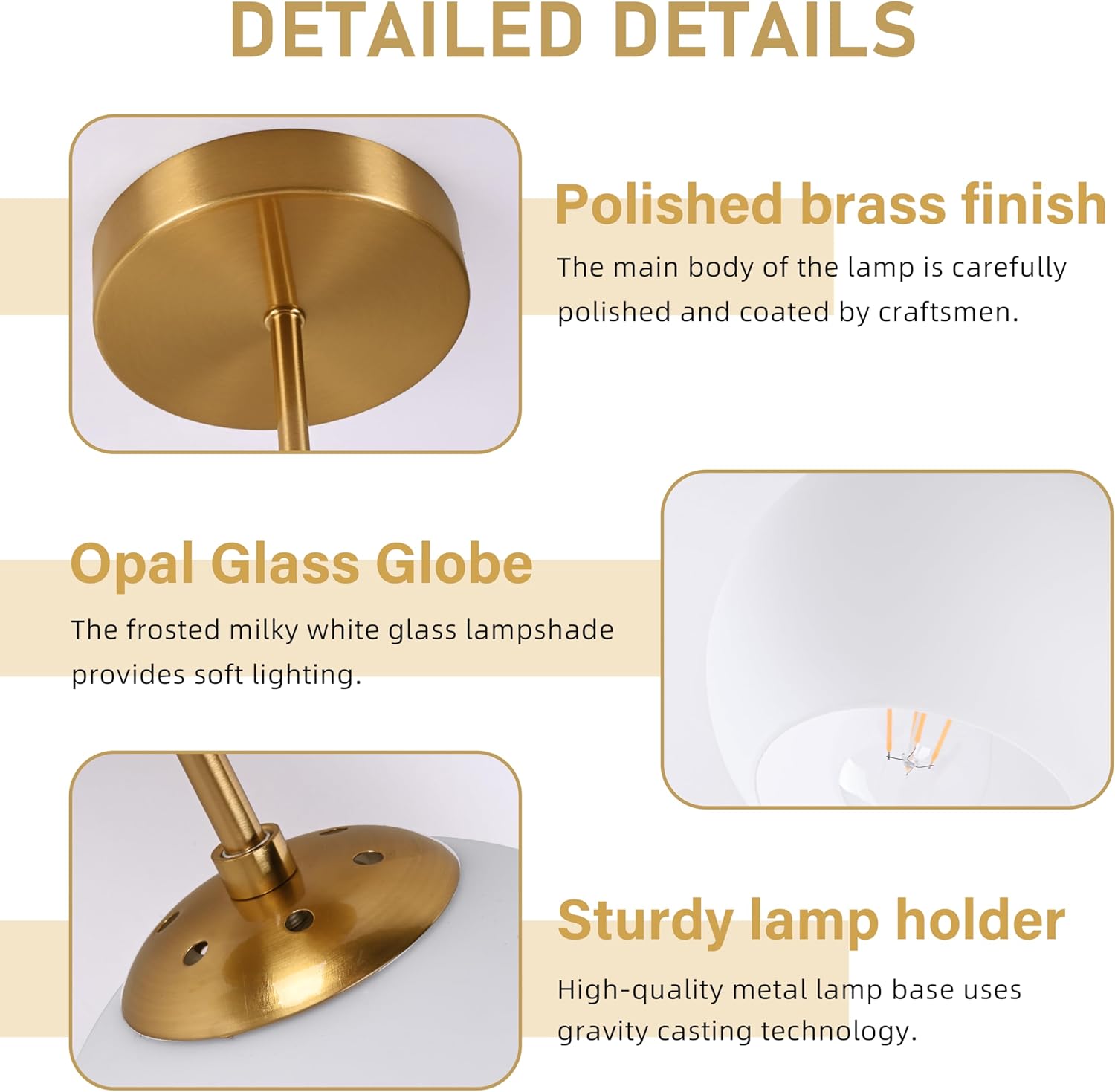 DETAILED DETAILS

Polished brass finish

The main body of the lamp is carefully polished and coated by craftsmen.

Opal Glass Globe

The frosted milky white glass lampshade provides soft lighting.

Sturdy lamp holder

High-quality metal lamp base uses gravity casting technology.